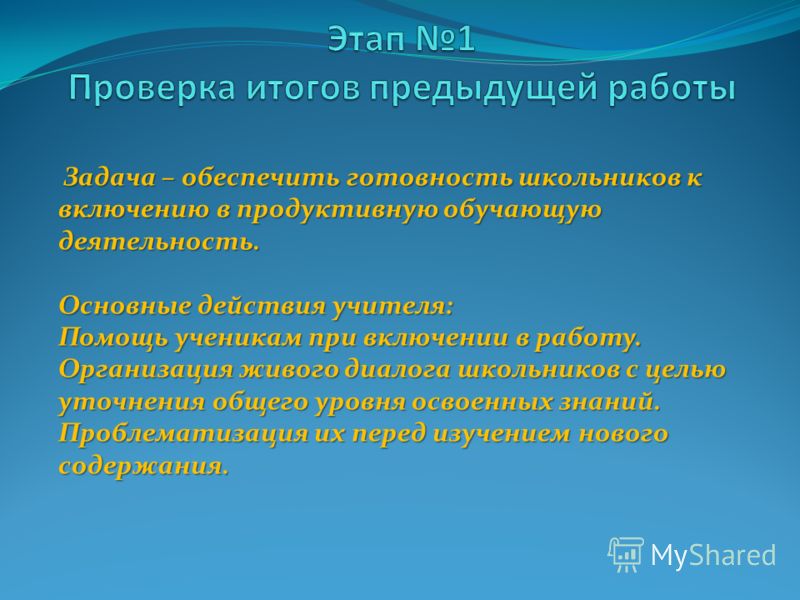 Этап №1
Проверка итогов предыдущей работы

Задача – обеспечить готовность школьников к включению в продуктивную обучающую деятельность.

Основные действия учителя:
Помощь ученикам при включении в работу.
Организация живого диалога школьников с целью уточнения общего уровня освоенных знаний.
Проблематизация их перед изучением нового содержания.

MyShared